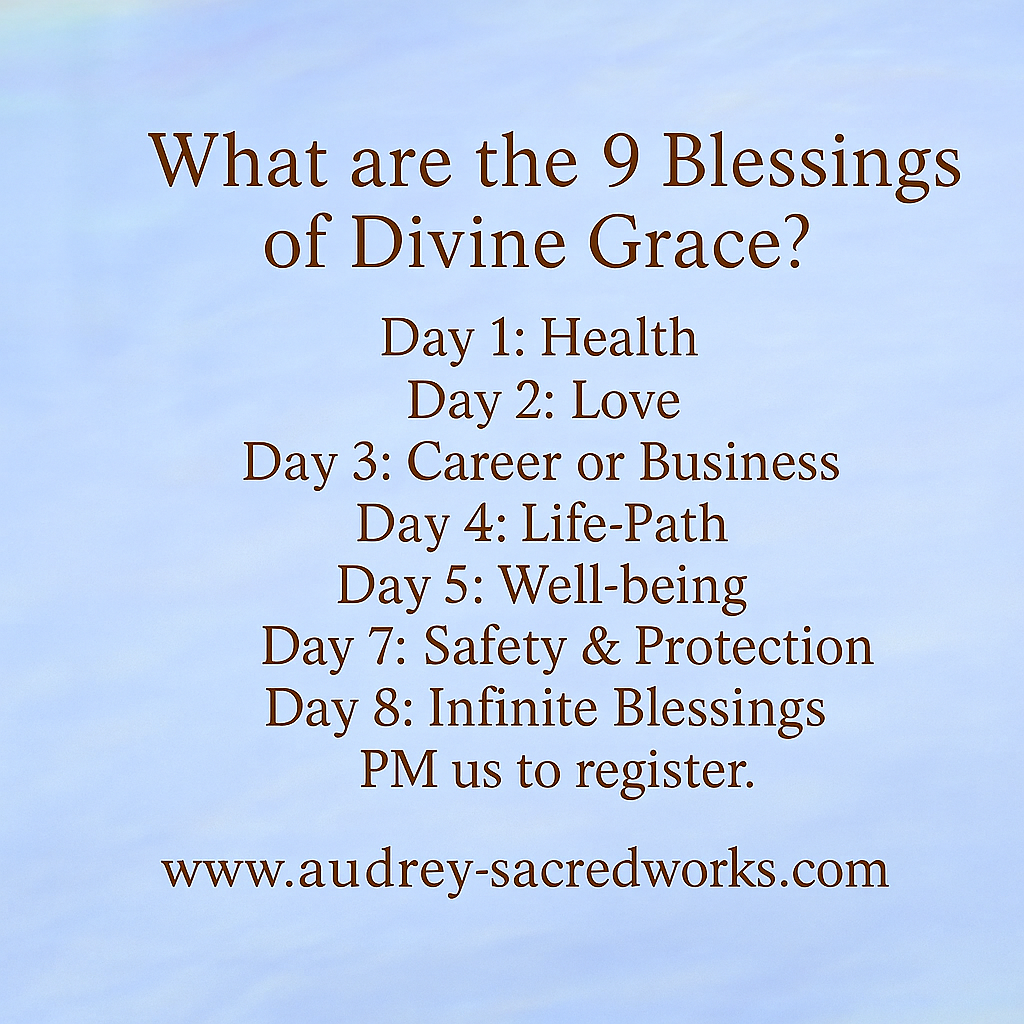 What are the 9 Blessings of Divine Grace?

Day 1: Health
Day 2: Love
Day 3: Career or Business
Day 4: Life-Path
Day 5: Well-being
Day 7: Safety & Protection
Day 8: Infinite Blessings
PM us to register.

www.audrey-sacredworks.com